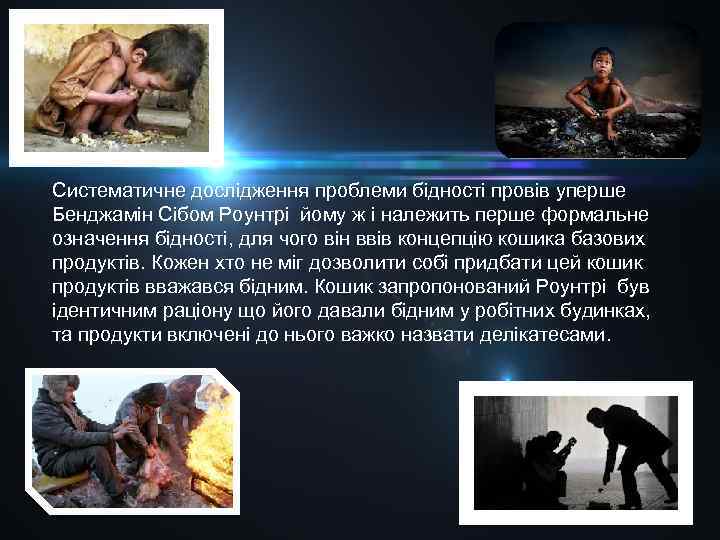 Систематичне дослідження проблеми бідності провів уперше Бенджамін Сібом Роунтрі йому ж і належить перше формальне означення бідності, для чого він ввів концепцію кошика базових продуктів. Кожен хто не міг дозволити собі придбати цей кошик продуктів вважався бідним. Кошик запропонований Роунтрі був ідентичним раціону що його давали бідним у робітних будинках, та продукти включені до нього важко назвати делікатесами.